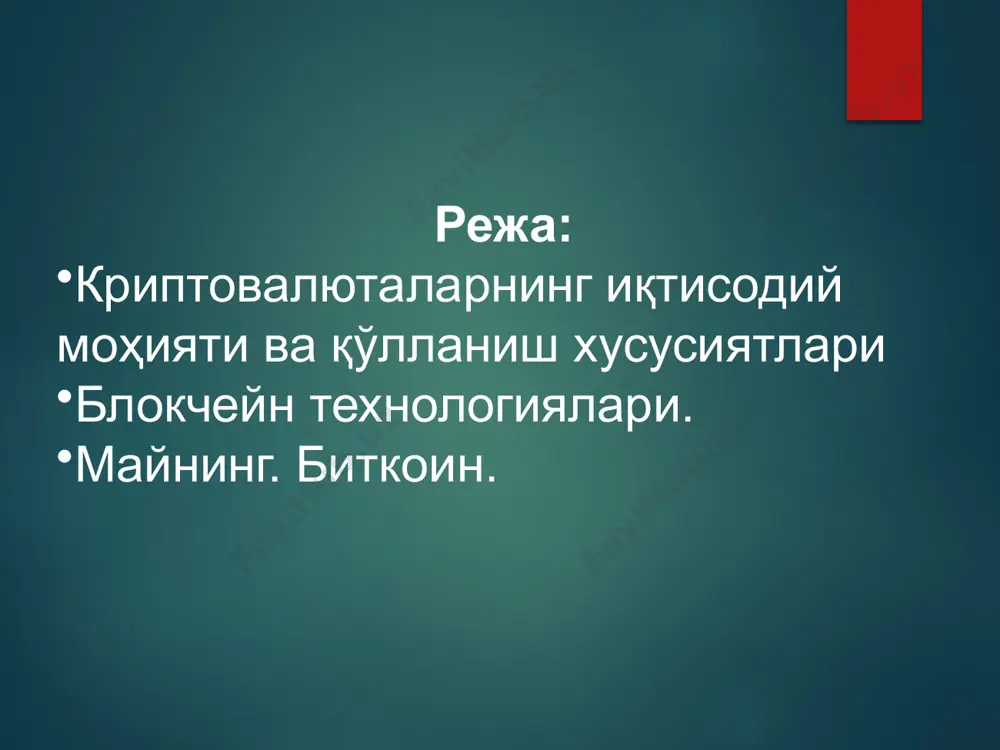 Режа:

•Криптовалюталарнинг иқтисодий моҳияти ва қўлланиш хусусиятлари

•Блокчейн технологиялари.

•Майнинг. Биткоин.